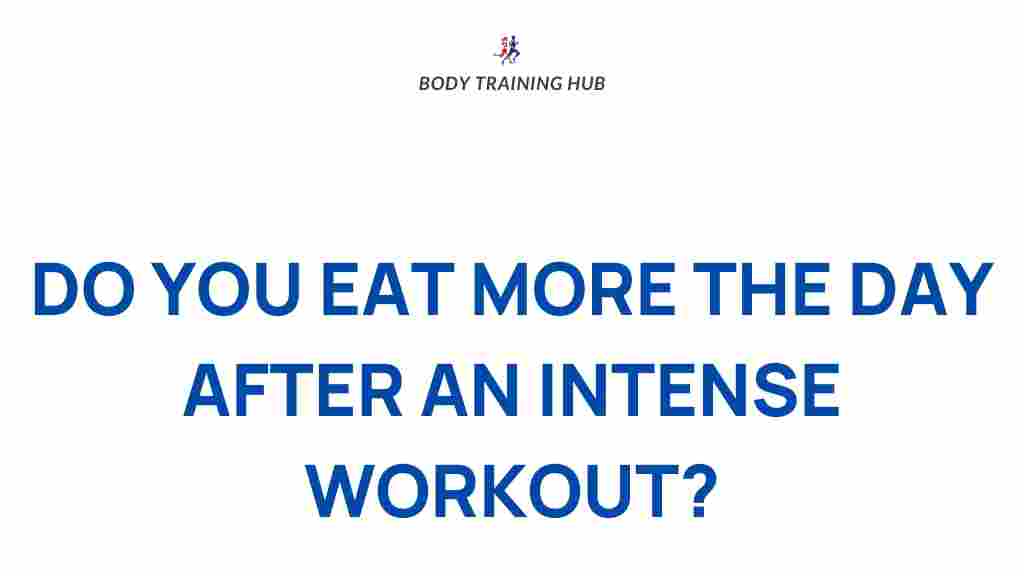 BODY TRAINING HUB

DO YOU EAT MORE THE DAY AFTER AN INTENSE WORKOUT?